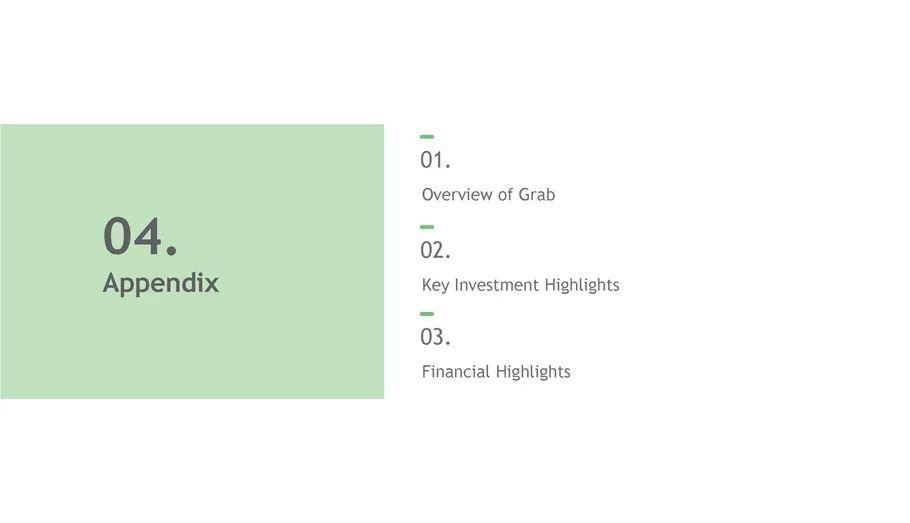 04.
Appendix

01.
Overview of Grab

02.
Key Investment Highlights

03.
Financial Highlights